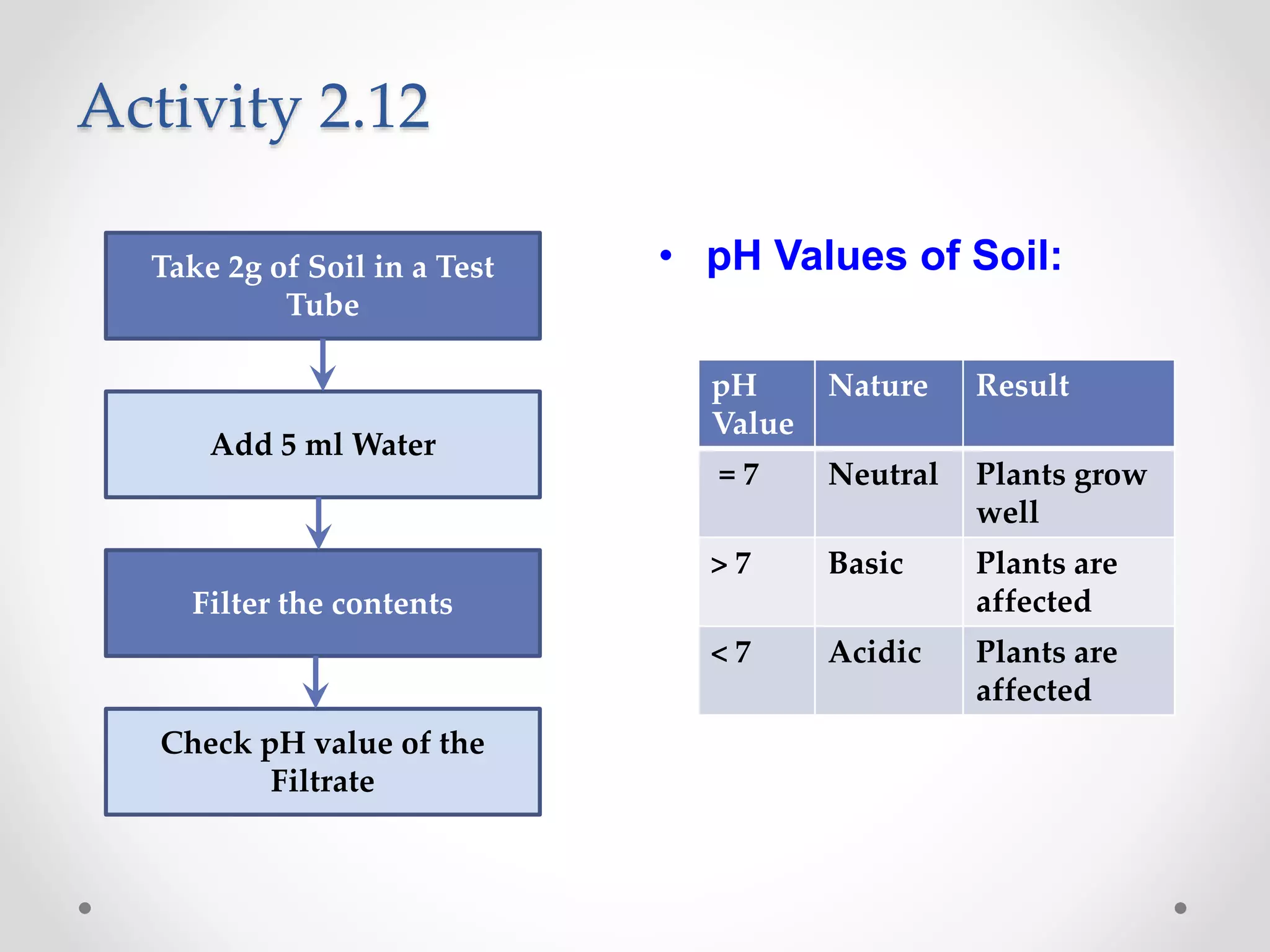 Activity 2.12

Take 2g of Soil in a Test Tube

Add 5 ml Water

Filter the contents

Check pH value of the Filtrate

• pH Values of Soil:

| pH Value | Nature | Result |
|---|---|---|
| = 7 | Neutral | Plants grow well |
| > 7 | Basic | Plants are affected |
| < 7 | Acidic | Plants are affected |